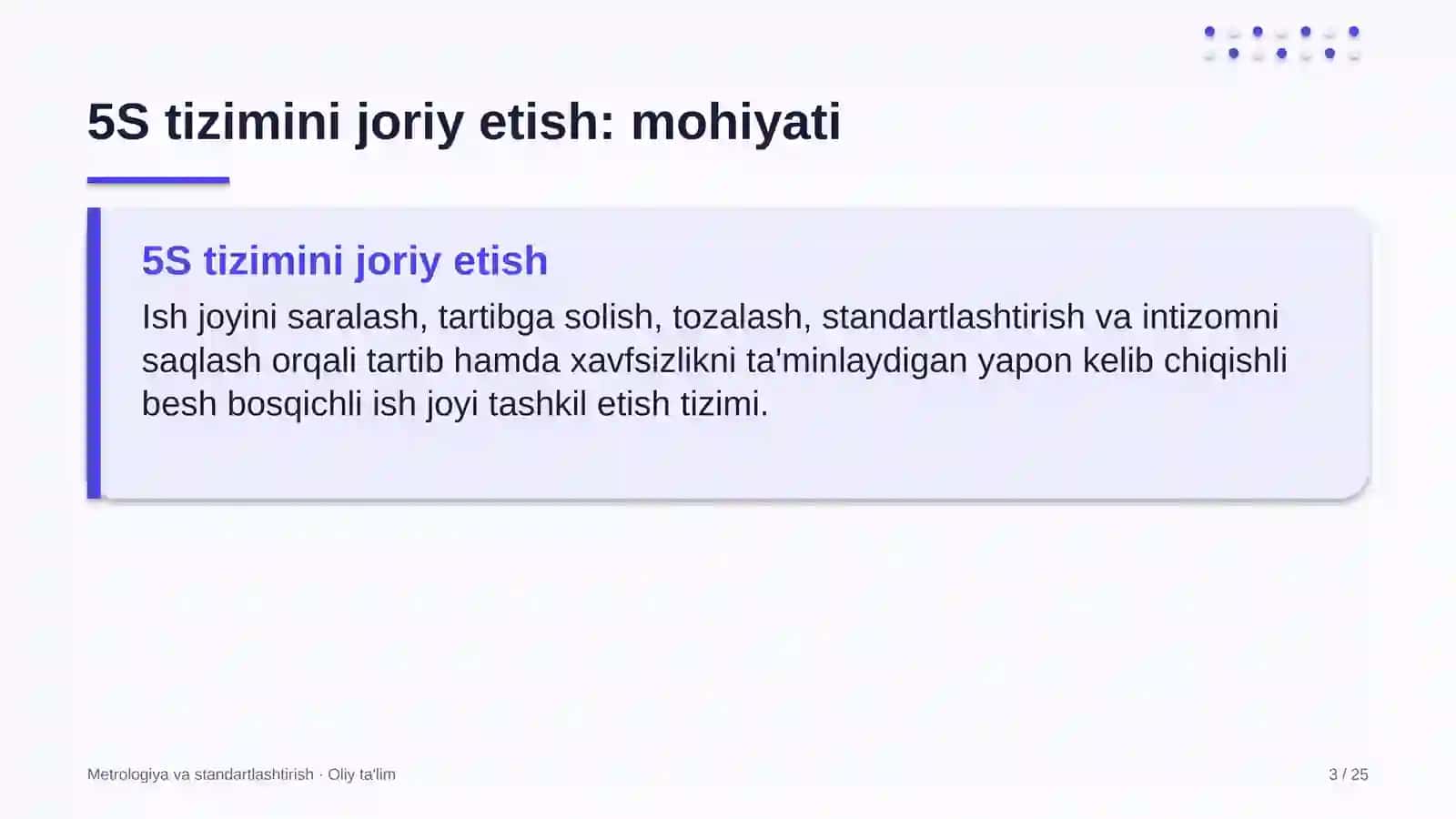 5S tizimini joriy etish: mohiyati

5S tizimini joriy etish

Ish joyini saralash, tartibga solish, tozalash, standartlashtirish va intizomni saqlash orqali tartib hamda xavfsizlikni ta'minlaydigan yapon kelib chiqishli besh bosqichli ish joyi tashkil etish tizimi.

Metrologiya va standartlashtirish · Oliy ta'lim

3 / 25